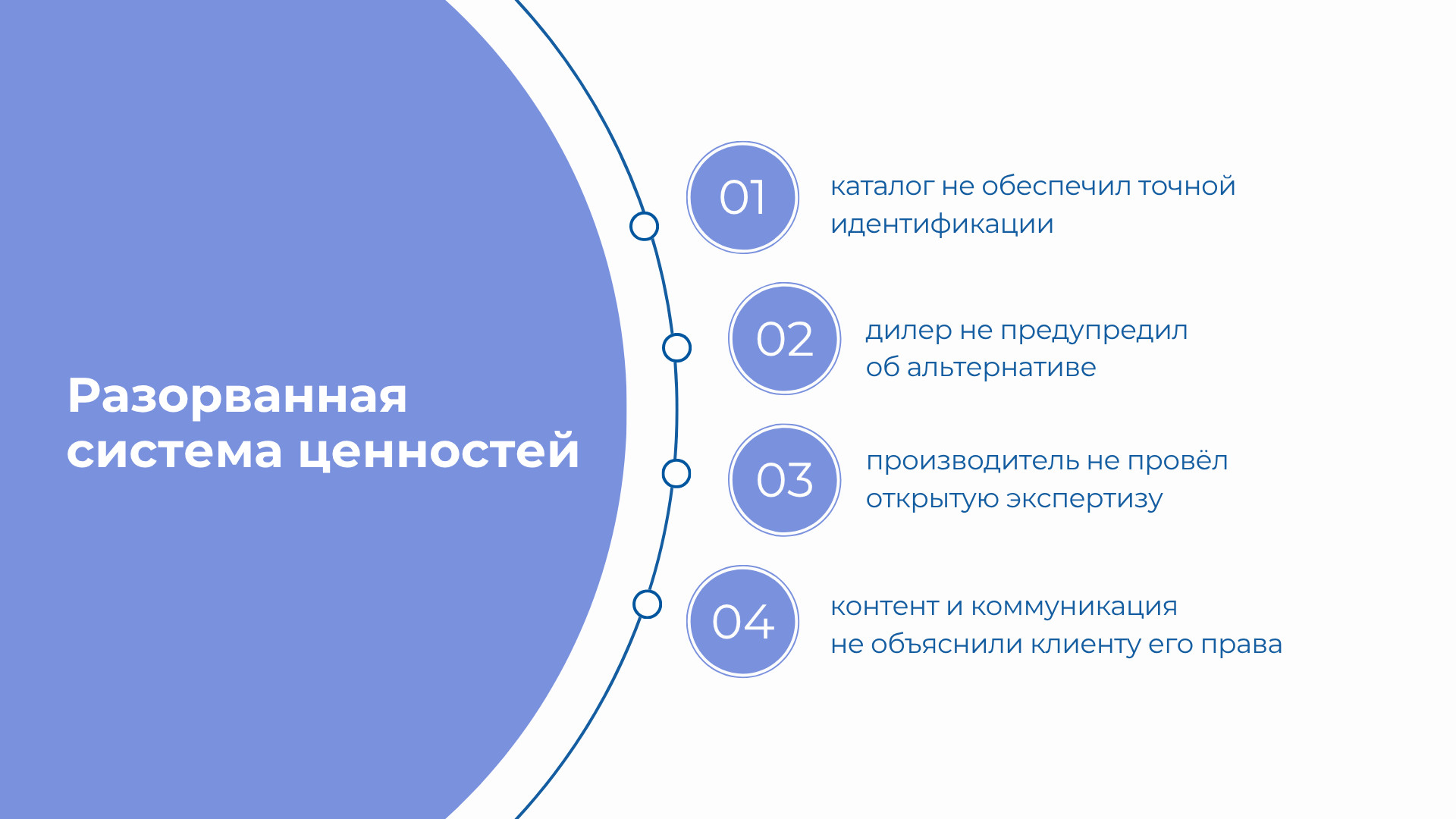 Разорванная система ценностей

01
каталог не обеспечил точной идентификации

02
дилер не предупредил об альтернативе

03
производитель не провёл открытую экспертизу

04
контент и коммуникация не объяснили клиенту его права